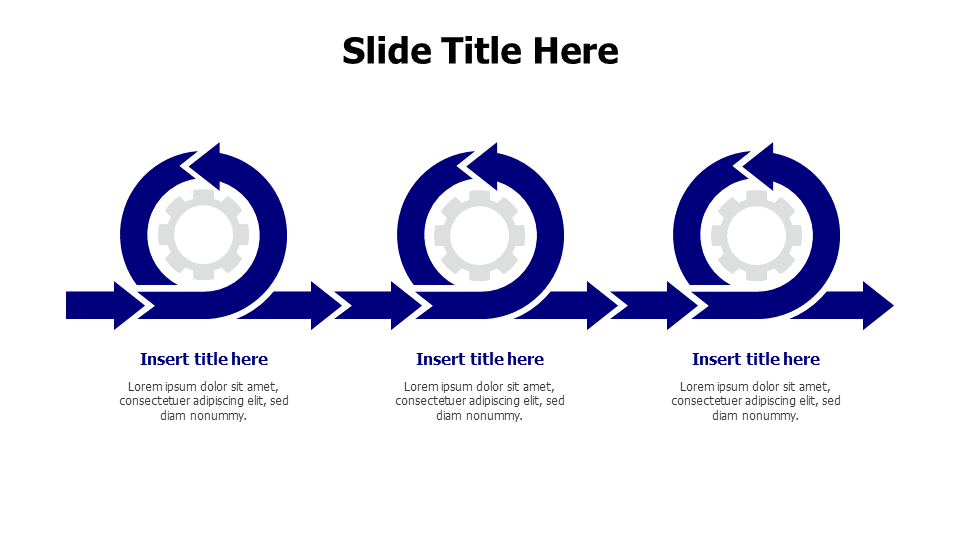 Slide Title Here

Insert title here

Lorem ipsum dolor sit amet, consectetuer adipiscing elit, sed diam nonummy.

Insert title here

Lorem ipsum dolor sit amet, consectetuer adipiscing elit, sed diam nonummy.

Insert title here

Lorem ipsum dolor sit amet, consectetuer adipiscing elit, sed diam nonummy.